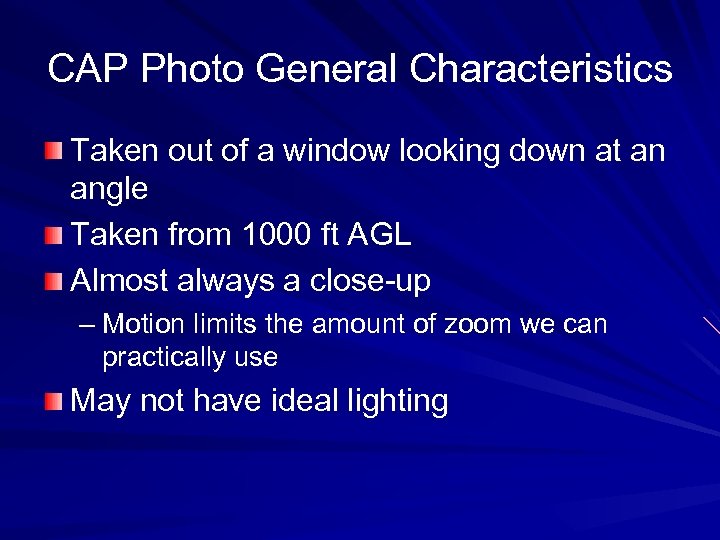 CAP Photo General Characteristics

Taken out of a window looking down at an angle

Taken from 1000 ft AGL

Almost always a close-up

– Motion limits the amount of zoom we can practically use

May not have ideal lighting